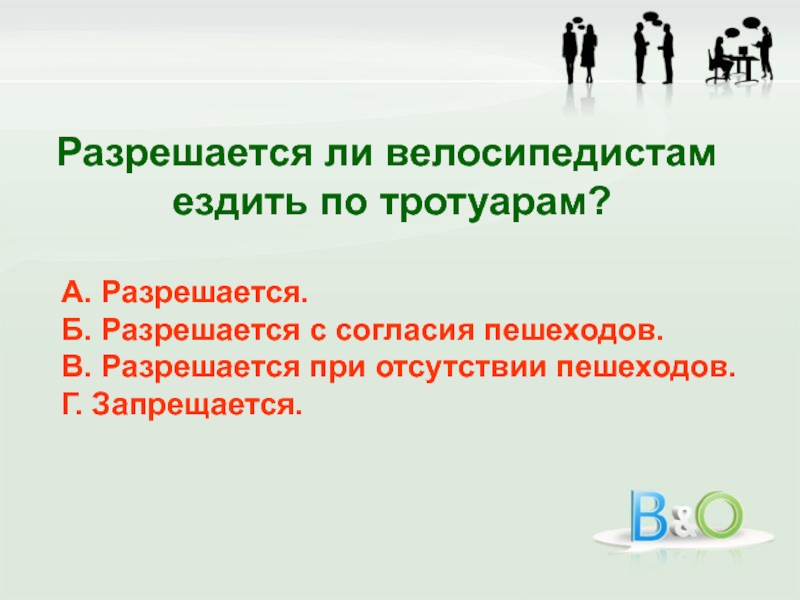 Разрешается ли велосипедистам ездить по тротуарам?

А. Разрешается.
Б. Разрешается с согласия пешеходов.
В. Разрешается при отсутствии пешеходов.
Г. Запрещается.

B&O